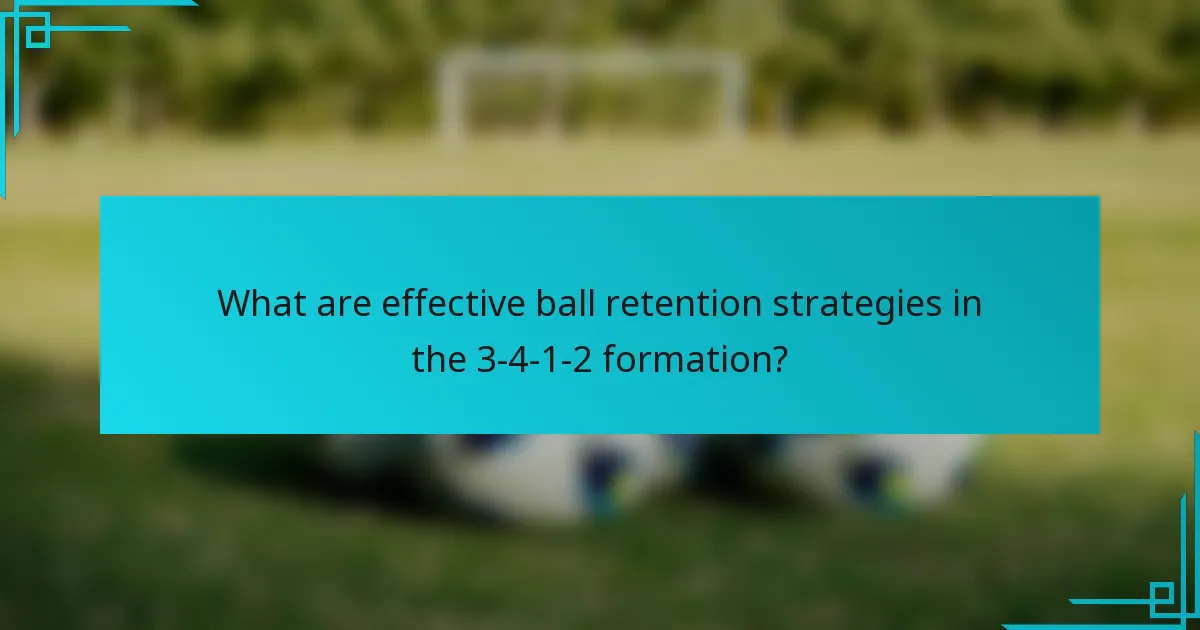 What are effective ball retention strategies in the 3-4-1-2 formation?